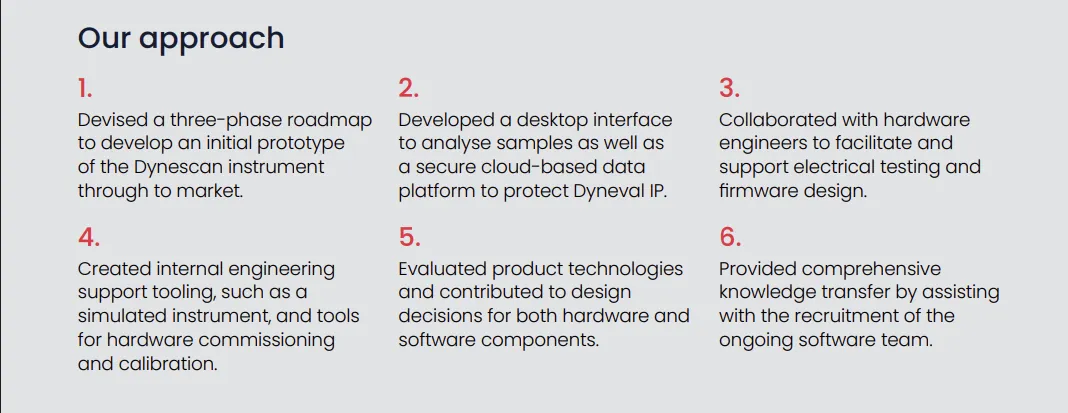 Our approach

1.
Devised a three-phase roadmap to develop an initial prototype of the Dynescan instrument through to market.

2.
Developed a desktop interface to analyse samples as well as a secure cloud-based data platform to protect Dyneval IP.

3.
Collaborated with hardware engineers to facilitate and support electrical testing and firmware design.

4.
Created internal engineering support tooling, such as a simulated instrument, and tools for hardware commissioning and calibration.

5.
Evaluated product technologies and contributed to design decisions for both hardware and software components.

6.
Provided comprehensive knowledge transfer by assisting with the recruitment of the ongoing software team.